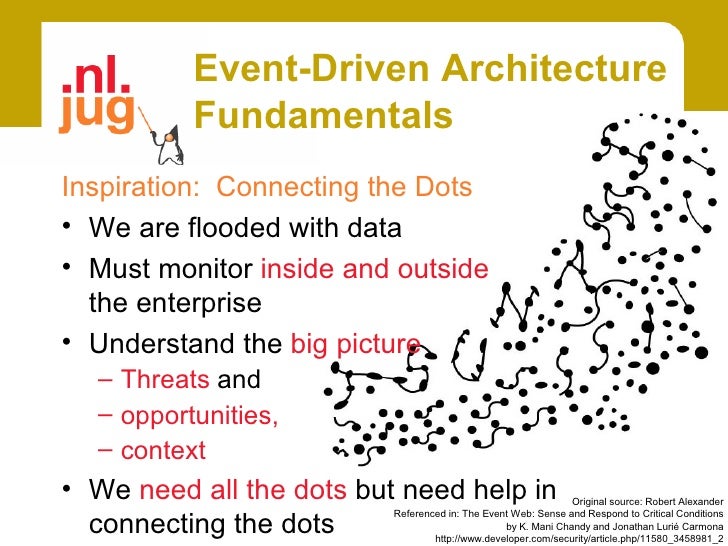 .nl.
jug

Event-Driven Architecture Fundamentals

Inspiration: Connecting the Dots

• We are flooded with data
• Must monitor inside and outside the enterprise
• Understand the big picture
– Threats and
– opportunities,
– context
• We need all the dots but need help in connecting the dots

Original source: Robert Alexander
Referenced in: The Event Web: Sense and Respond to Critical Conditions
by K. Mani Chandy and Jonathan Lurié Carmona
http://www.developer.com/security/article.php/11580_3458981_2